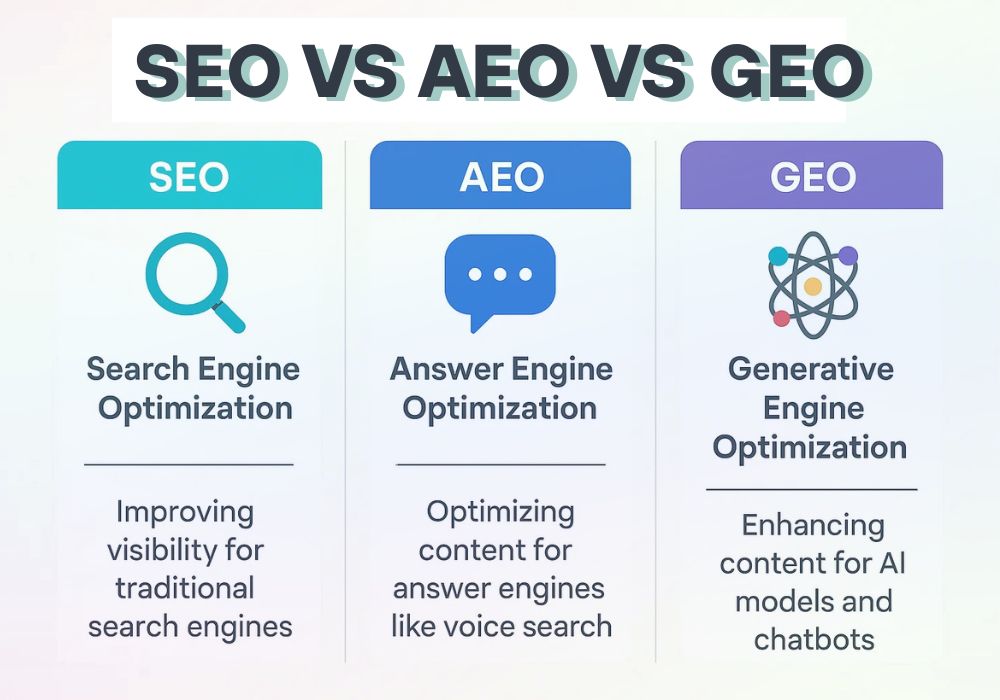 SEO VS AEO VS GEO

SEO

Search Engine Optimization

Improving visibility for traditional search engines

AEO

Answer Engine Optimization

Optimizing content for answer engines like voice search

GEO

Generative Engine Optimization

Enhancing content for AI models and chatbots